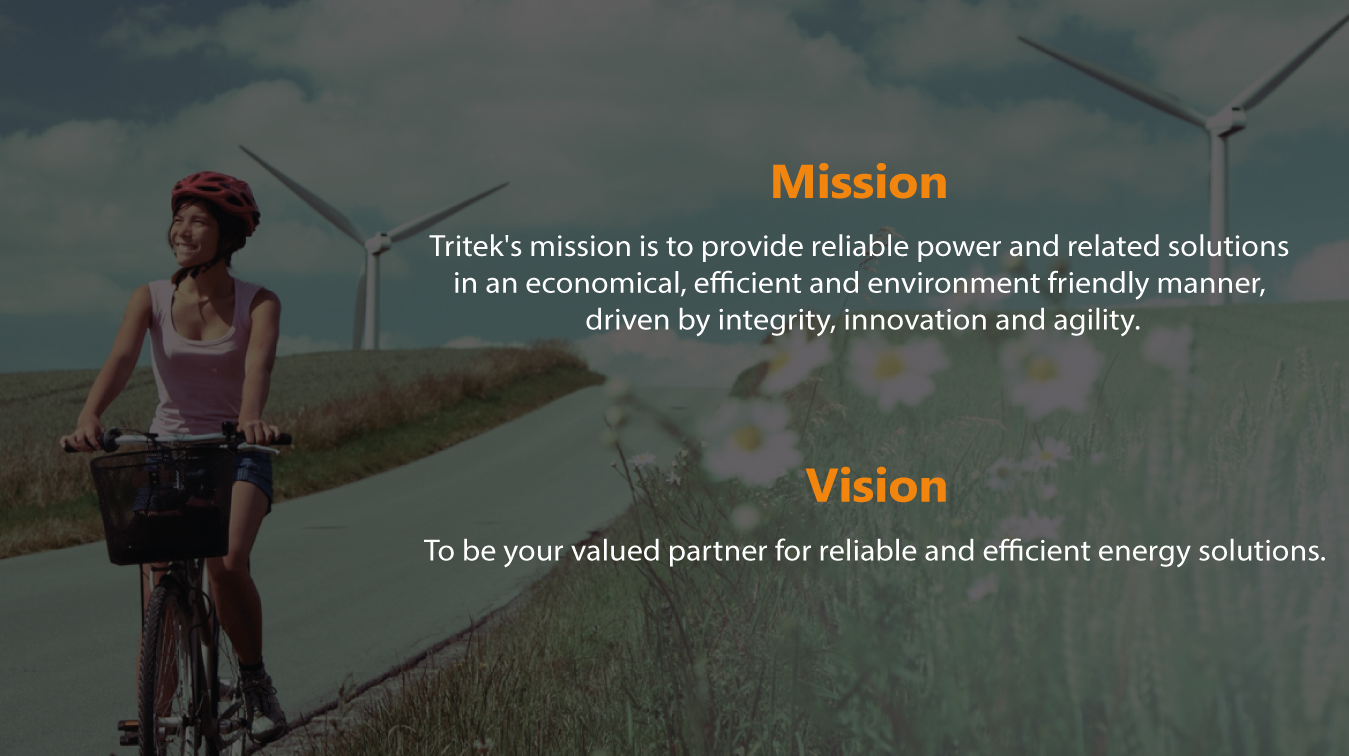 Mission

Tritek's mission is to provide reliable power and related solutions in an economical, efficient and environment friendly manner, driven by integrity, innovation and agility.

Vision

To be your valued partner for reliable and efficient energy solutions.